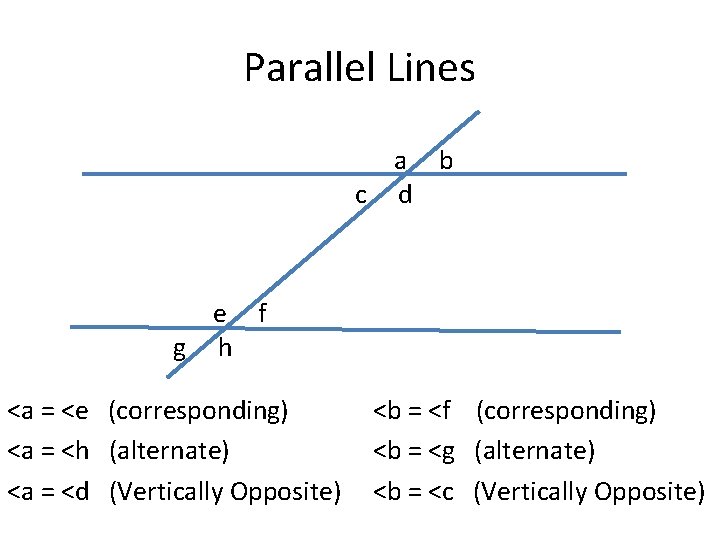 Parallel Lines

a b
c d

e f
g h

<a = <e (corresponding)
<a = <h (alternate)
<a = <d (Vertically Opposite)

<b = <f (corresponding)
<b = <g (alternate)
<b = <c (Vertically Opposite)